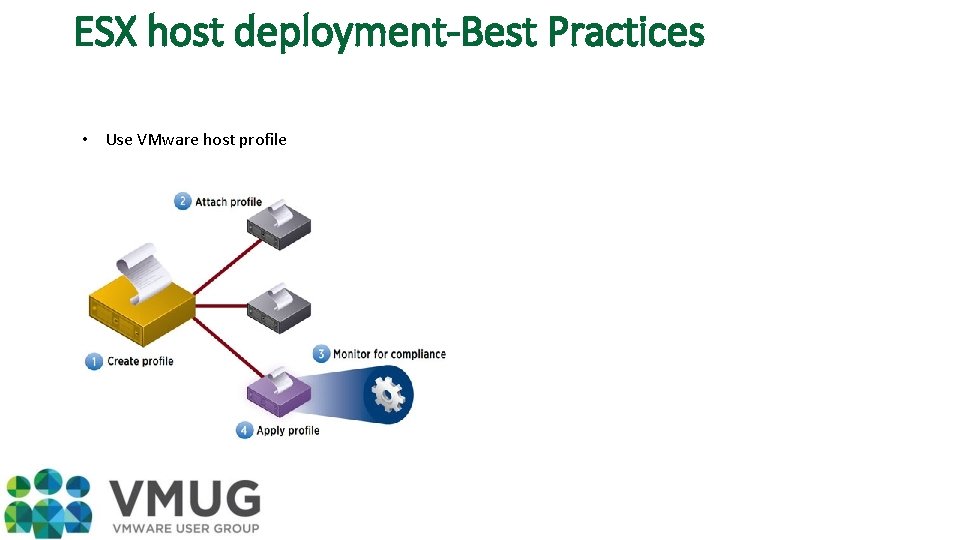 ESX host deployment-Best Practices

• Use VMware host profile

2 Attach profile

1 Create profile

3 Monitor for compliance

4 Apply profile

VMUG
VMWARE USER GROUP